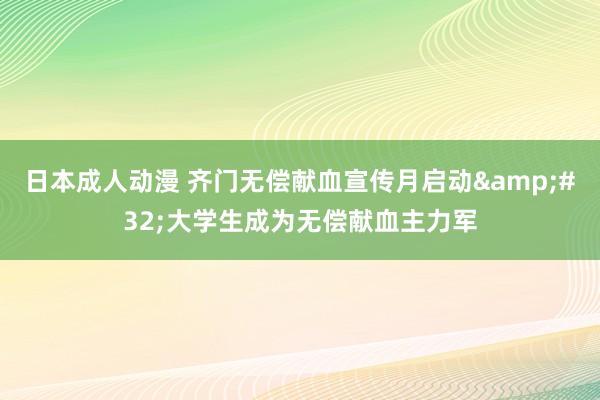 日本成人动漫 齐门无偿献血宣传月启动&amp;#32;大学生成为无偿献血主力军